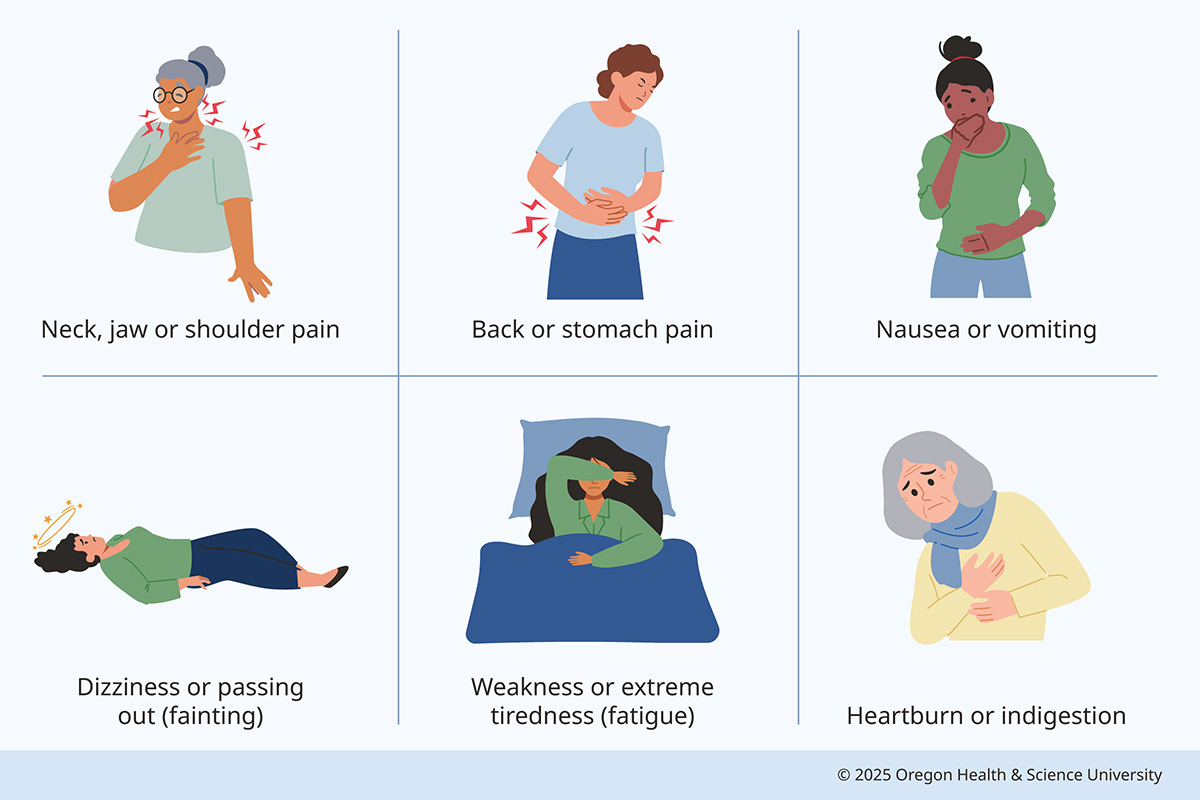 Neck, jaw or shoulder pain

Back or stomach pain

Nausea or vomiting

Dizziness or passing out (fainting)

Weakness or extreme tiredness (fatigue)

Heartburn or indigestion

© 2025 Oregon Health & Science University